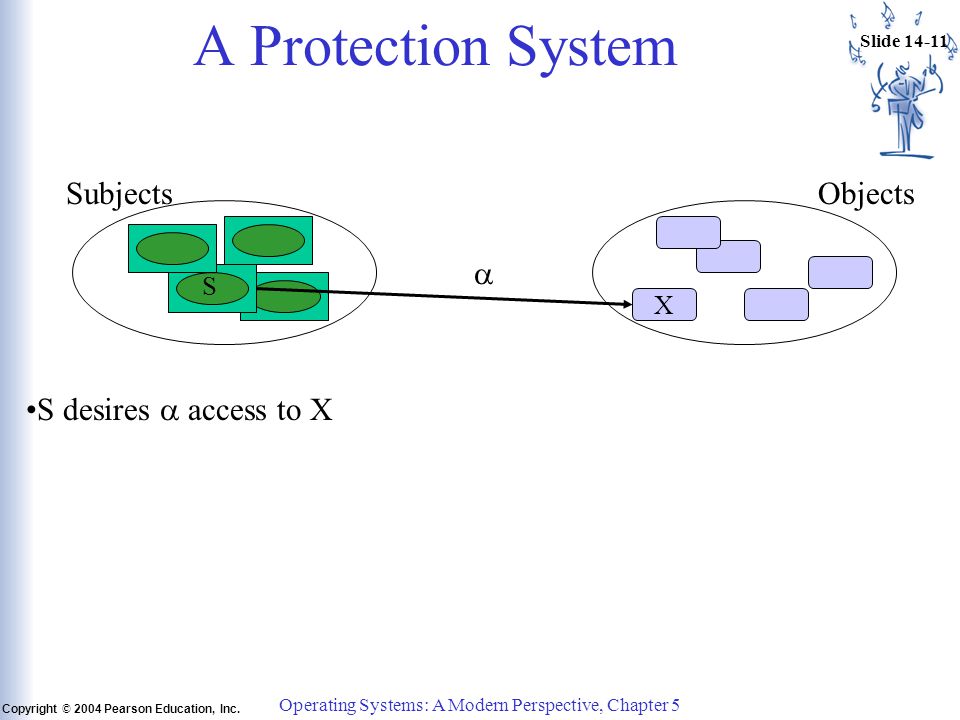 A Protection System

Slide 14-11

Subjects

Objects

S

$\alpha$

X

•S desires $\alpha$ access to X

Copyright © 2004 Pearson Education, Inc.

Operating Systems: A Modern Perspective, Chapter 5